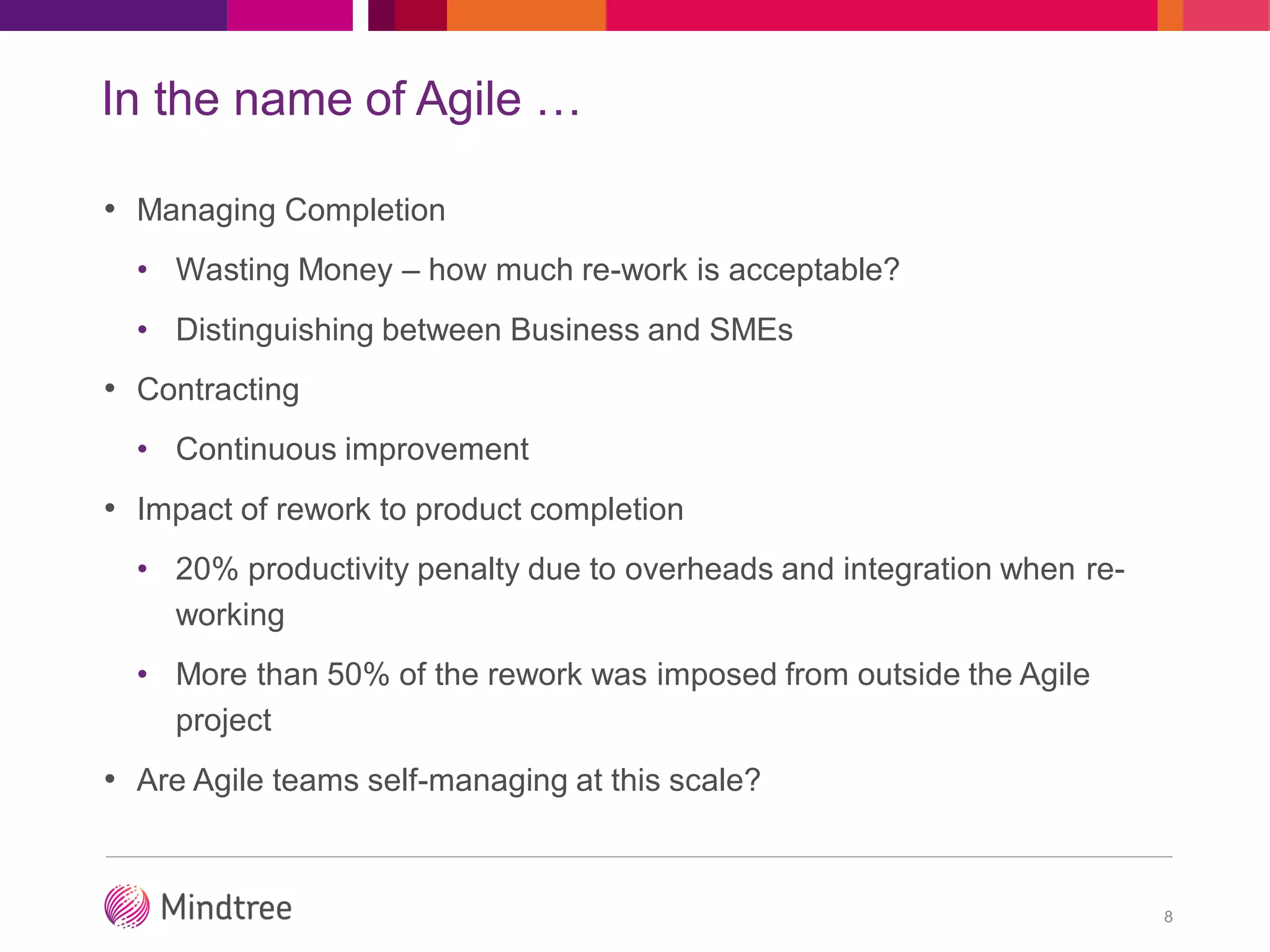 In the name of Agile …

• Managing Completion
  • Wasting Money – how much re-work is acceptable?
  • Distinguishing between Business and SMEs
• Contracting
  • Continuous improvement
• Impact of rework to product completion
  • 20% productivity penalty due to overheads and integration when re-working
  • More than 50% of the rework was imposed from outside the Agile project
• Are Agile teams self-managing at this scale?

Mindtree

8